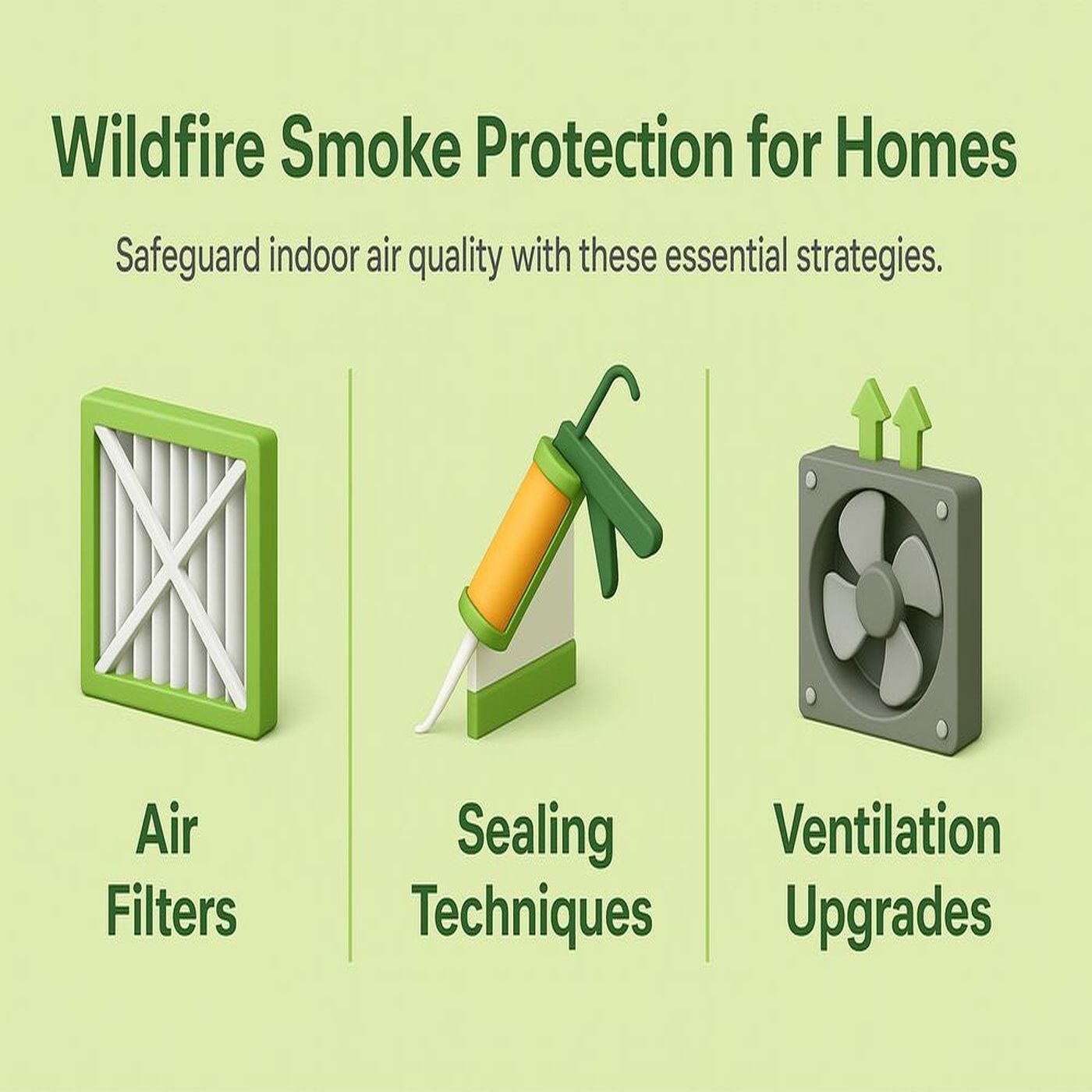 Wildfire Smoke Protection for Homes

Safeguard indoor air quality with these essential strategies.

Air Filters

Sealing Techniques

Ventilation Upgrades